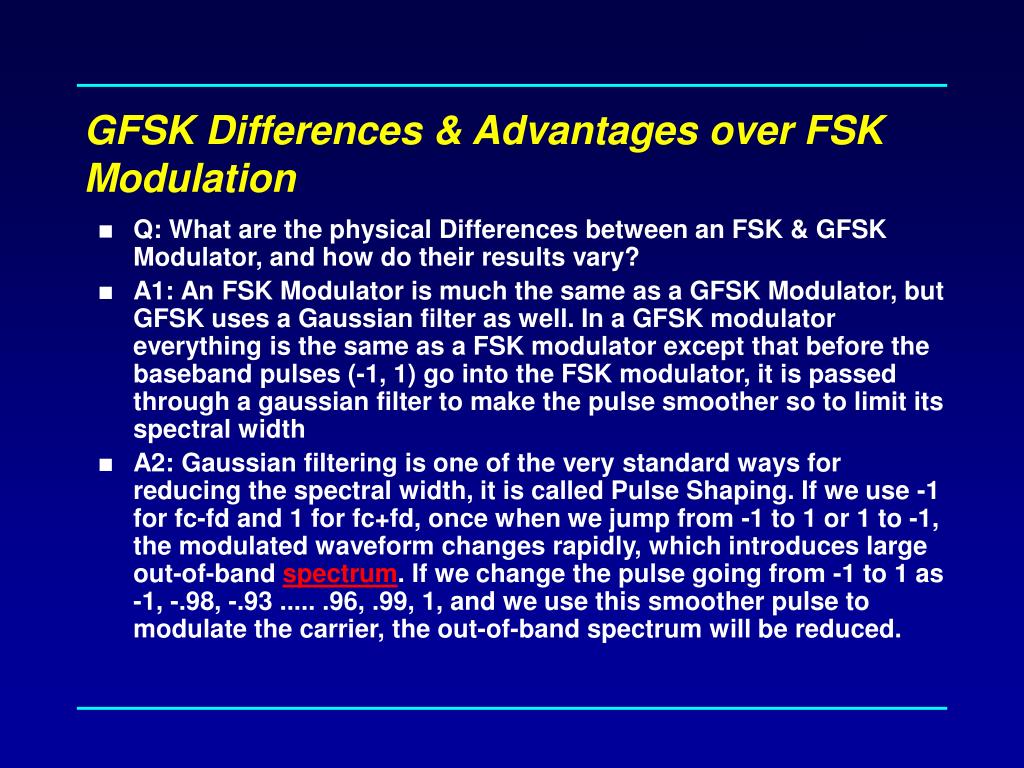 GFSK Differences & Advantages over FSK Modulation

■ Q: What are the physical Differences between an FSK & GFSK Modulator, and how do their results vary?

■ A1: An FSK Modulator is much the same as a GFSK Modulator, but GFSK uses a Gaussian filter as well. In a GFSK modulator everything is the same as a FSK modulator except that before the baseband pulses (-1, 1) go into the FSK modulator, it is passed through a gaussian filter to make the pulse smoother so to limit its spectral width

■ A2: Gaussian filtering is one of the very standard ways for reducing the spectral width, it is called Pulse Shaping. If we use -1 for fc-fd and 1 for fc+fd, once when we jump from -1 to 1 or 1 to -1, the modulated waveform changes rapidly, which introduces large out-of-band spectrum. If we change the pulse going from -1 to 1 as -1, -.98, -.93 ..... .96, .99, 1, and we use this smoother pulse to modulate the carrier, the out-of-band spectrum will be reduced.